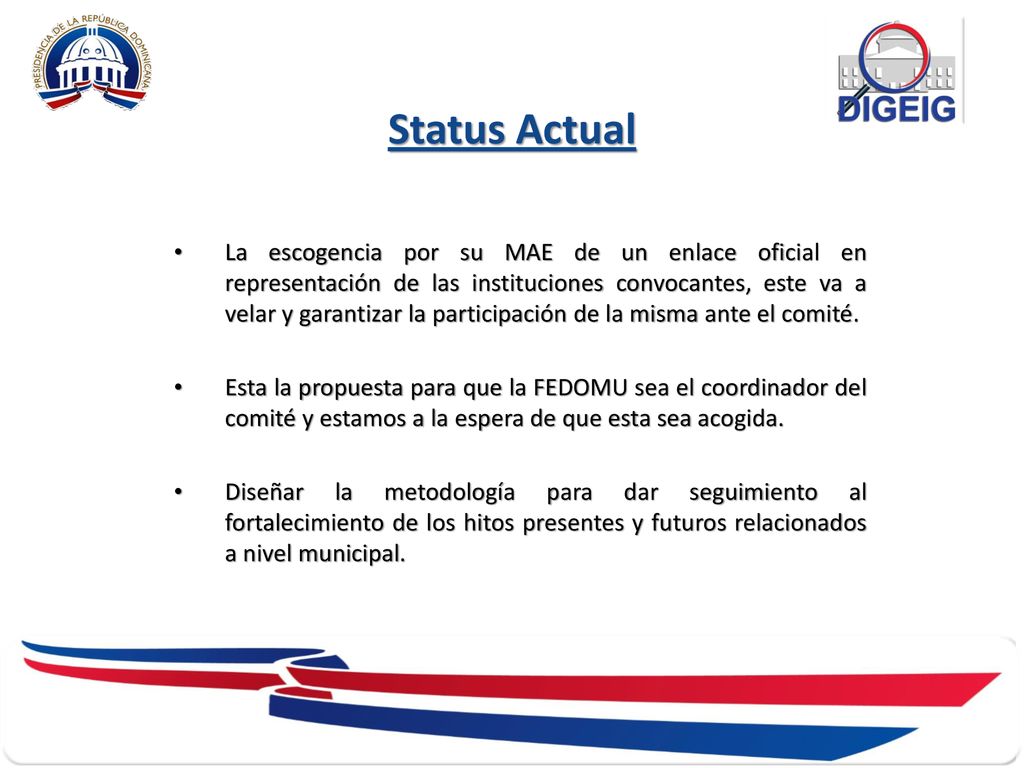 PRESIDENCIA DE LA REPÚBLICA DOMINICANA

DIGEIG

Status Actual

• La escogencia por su MAE de un enlace oficial en representación de las instituciones convocantes, este va a velar y garantizar la participación de la misma ante el comité.

• Esta la propuesta para que la FEDOMU sea el coordinador del comité y estamos a la espera de que esta sea acogida.

• Diseñar la metodología para dar seguimiento al fortalecimiento de los hitos presentes y futuros relacionados a nivel municipal.